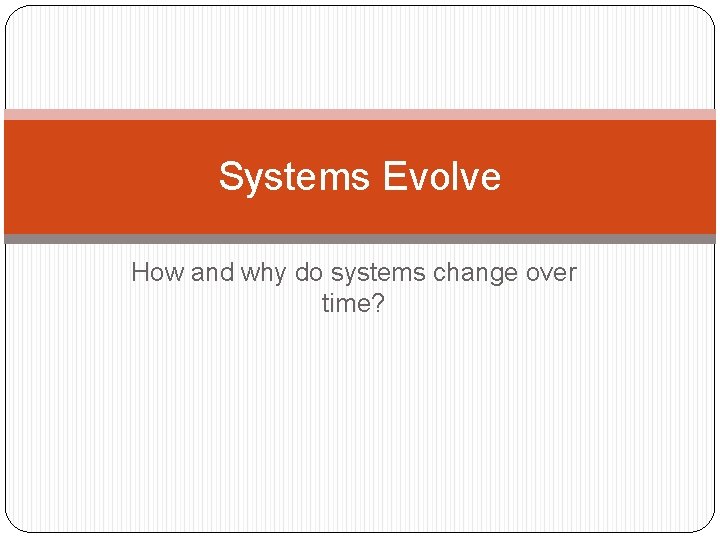 Systems Evolve

How and why do systems change over time?